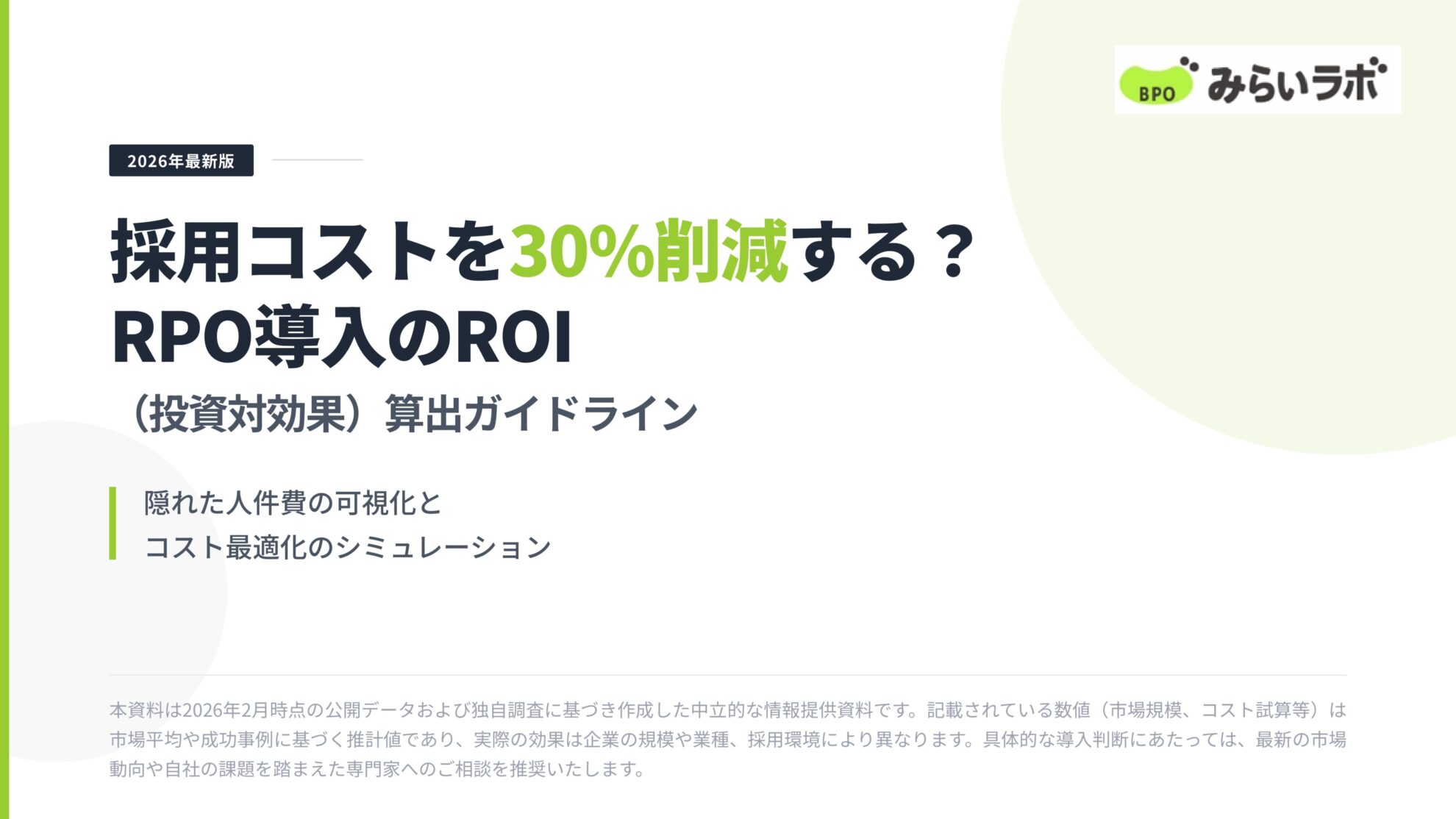 BPO みらいラボ

2026年最新版

採用コストを30%削減する？
RPO導入のROI
（投資対効果）算出ガイドライン

隠れた人件費の可視化と
コスト最適化のシミュレーション

本資料は2026年2月時点の公開データおよび独自調査に基づき作成した中立的な情報提供資料です。記載されている数値（市場規模、コスト試算等）は市場平均や成功事例に基づく推計値であり、実際の効果は企業の規模や業種、採用環境により異なります。具体的な導入判断にあたっては、最新の市場動向や自社の課題を踏まえた専門家へのご相談を推奨いたします。